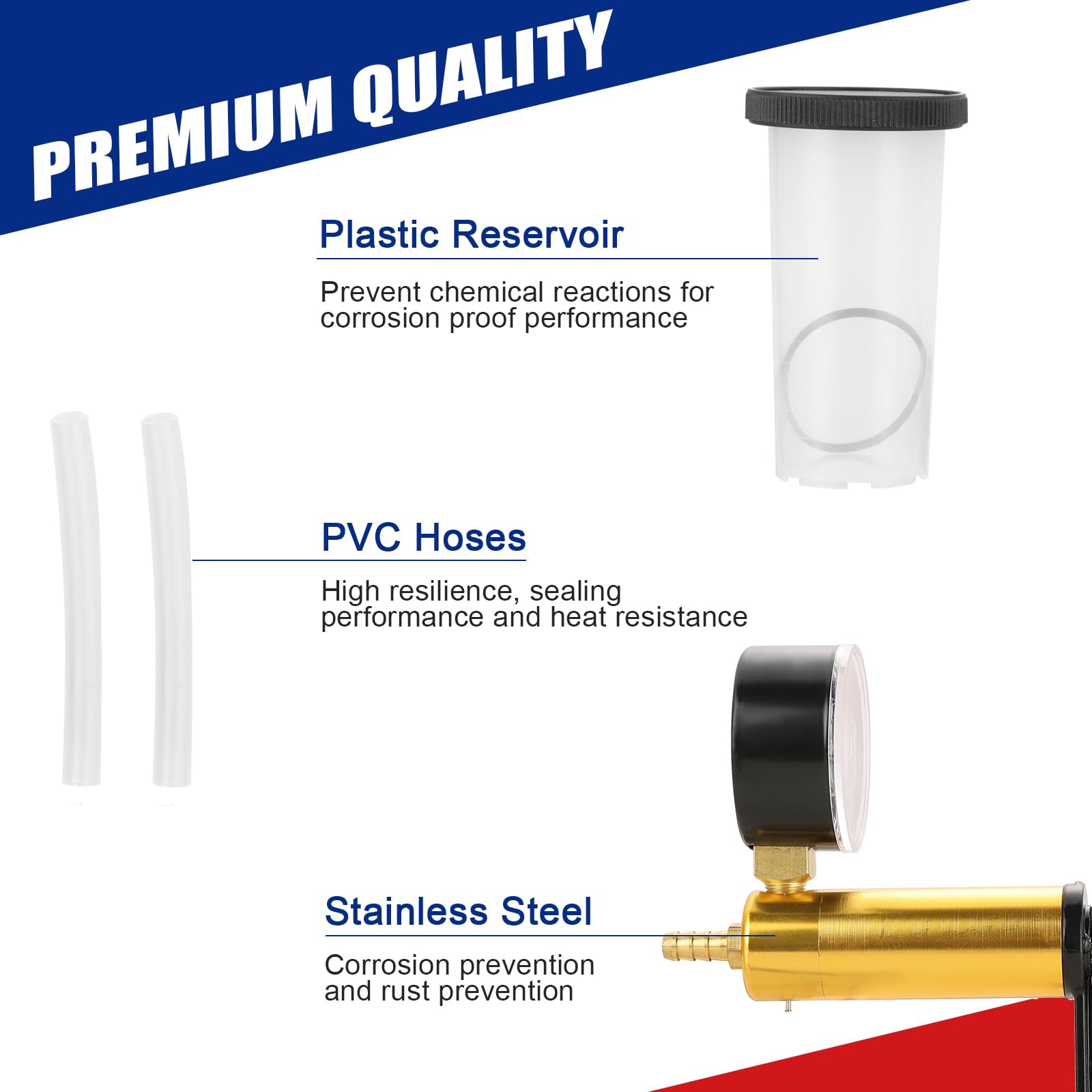 PREMIUM QUALITY

Plastic Reservoir

Prevent chemical reactions for corrosion proof performance

PVC Hoses

High resilience, sealing performance and heat resistance

Stainless Steel

Corrosion prevention and rust prevention